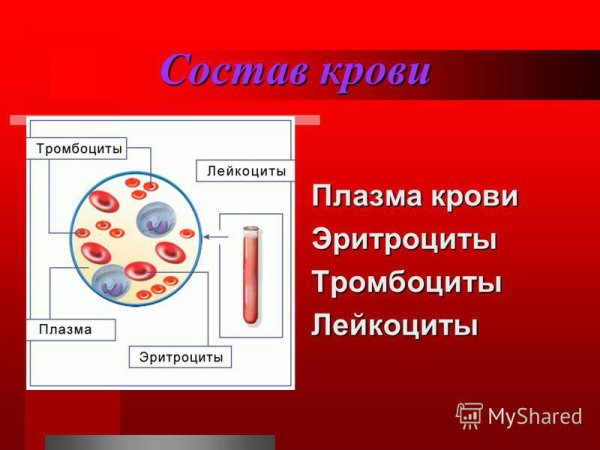 Состав крови

Тромбоциты

Лейкоциты

Плазма

Эритроциты

Плазма крови
Эритроциты
Тромбоциты
Лейкоциты

MyShared